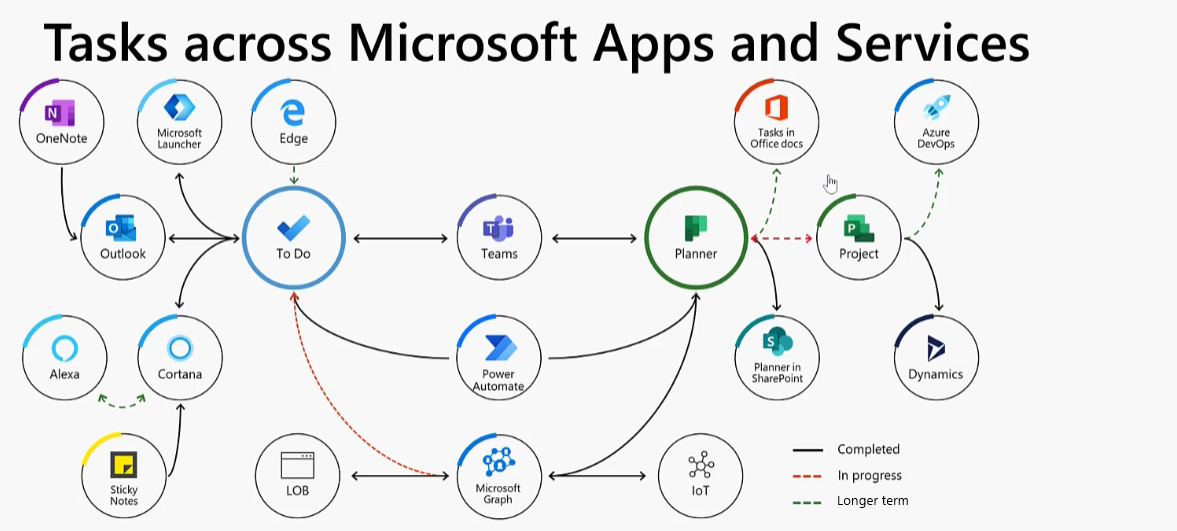 Tasks across Microsoft Apps and Services

OneNote

Microsoft Launcher

Edge

Tasks in Office docs

Azure DevOps

Outlook

To Do

Teams

Planner

Project

Alexa

Cortana

Power Automate

Planner in SharePoint

Dynamics

Sticky Notes

LOB

Microsoft Graph

IoT

Completed
In progress
Longer term